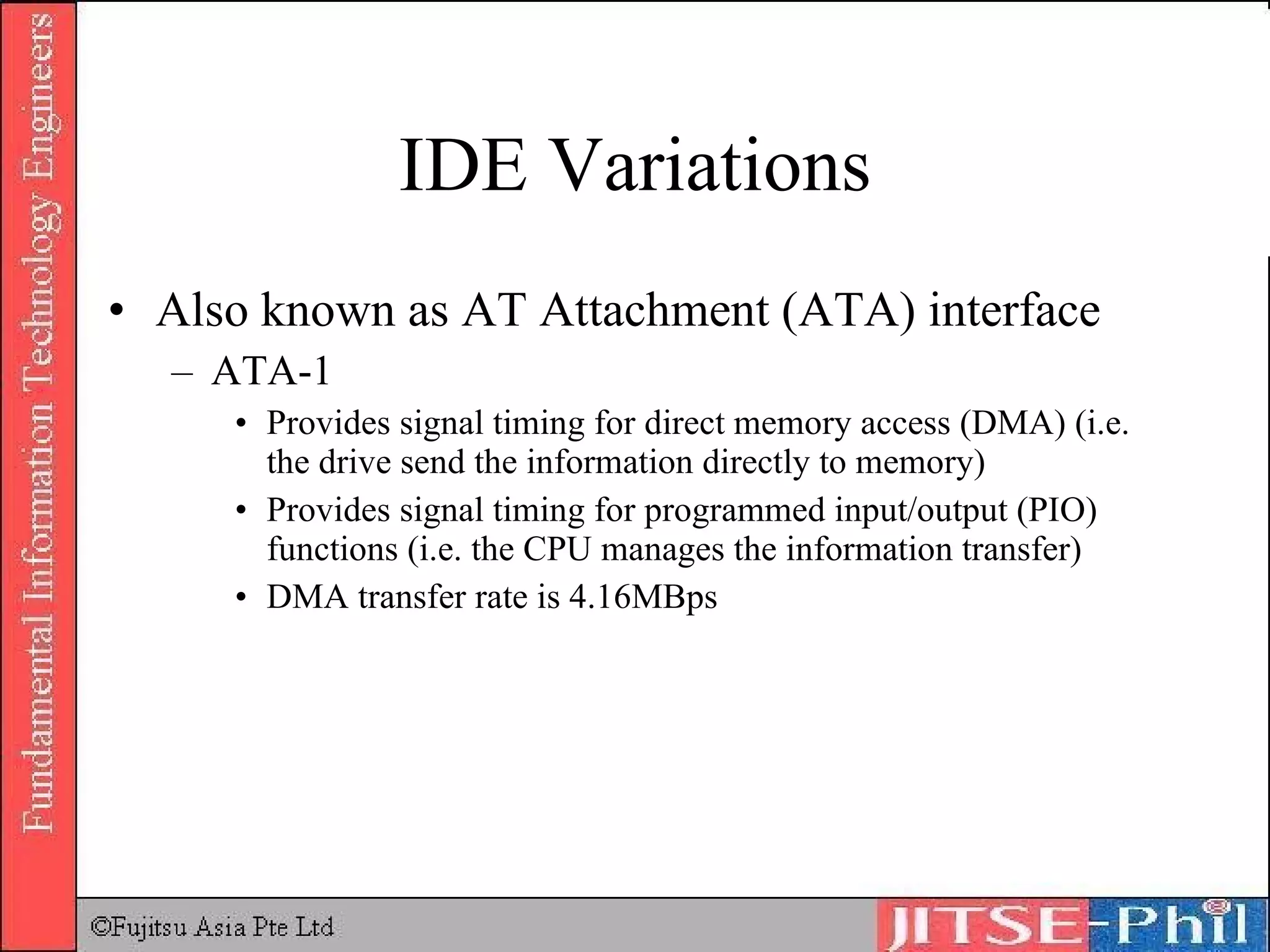 Fundamental Information Technology Engineers

IDE Variations

• Also known as AT Attachment (ATA) interface
– ATA-1
• Provides signal timing for direct memory access (DMA) (i.e. the drive send the information directly to memory)
• Provides signal timing for programmed input/output (PIO) functions (i.e. the CPU manages the information transfer)
• DMA transfer rate is 4.16MBps

©Fujitsu Asia Pte Ltd

JITSE-Phil